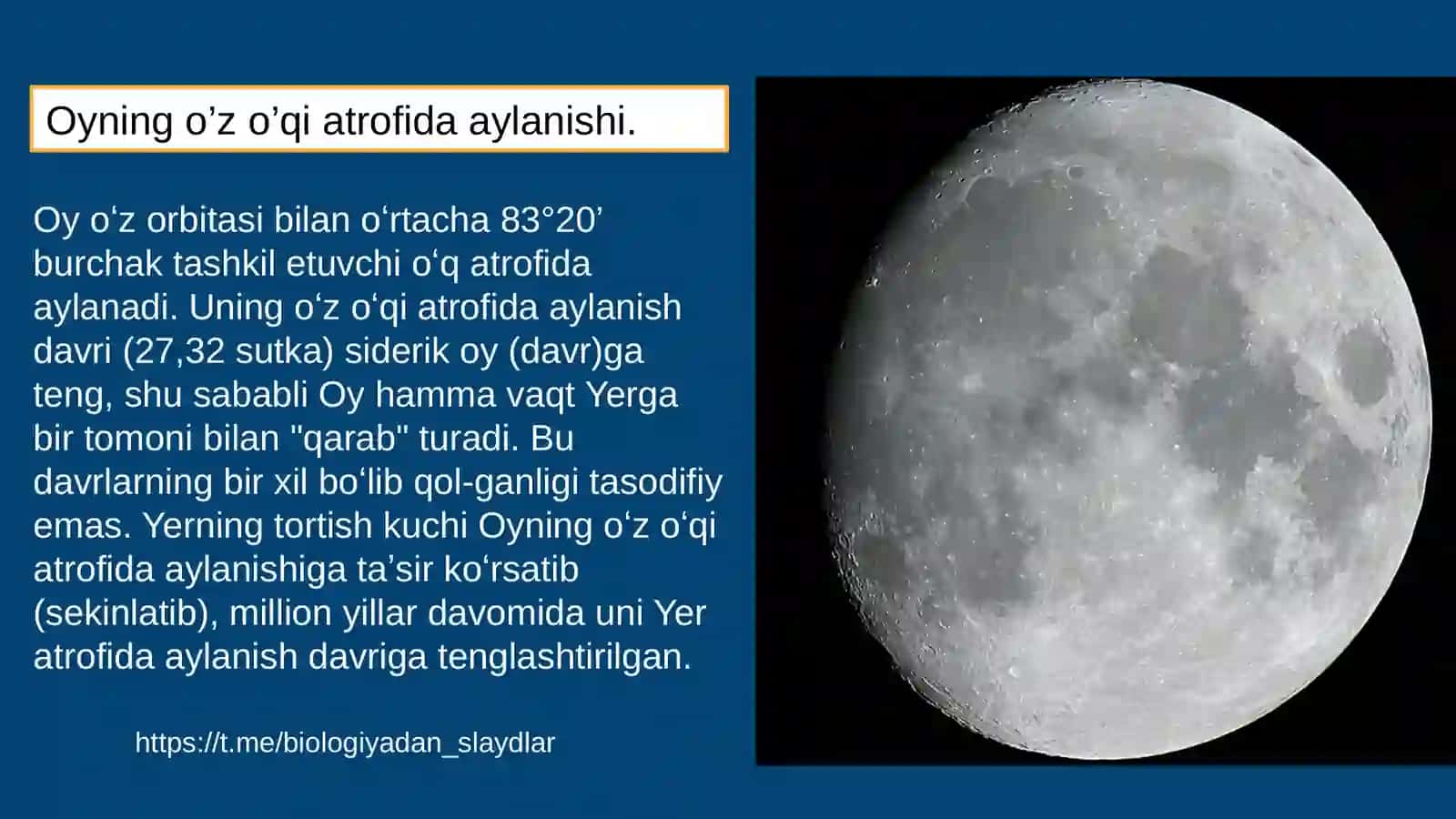 Oyning o'z o'qi atrofida aylanishi.

Oy o'z orbitasi bilan o'rtacha 83°20' burchak tashkil etuvchi o'q atrofida aylanadi. Uning o'z o'qi atrofida aylanish davri (27,32 sutka) siderik oy (davr)ga teng, shu sababli Oy hamma vaqt Yerga bir tomoni bilan "qarab" turadi. Bu davrlarning bir xil bo'lib qol-ganligi tasodifiy emas. Yerning tortish kuchi Oyning o'z o'qi atrofida aylanishiga ta'sir ko'rsatib (sekinlatib), million yillar davomida uni Yer atrofida aylanish davriga tenglashtirilgan.

https://t.me/biologiyadan_slaydlar